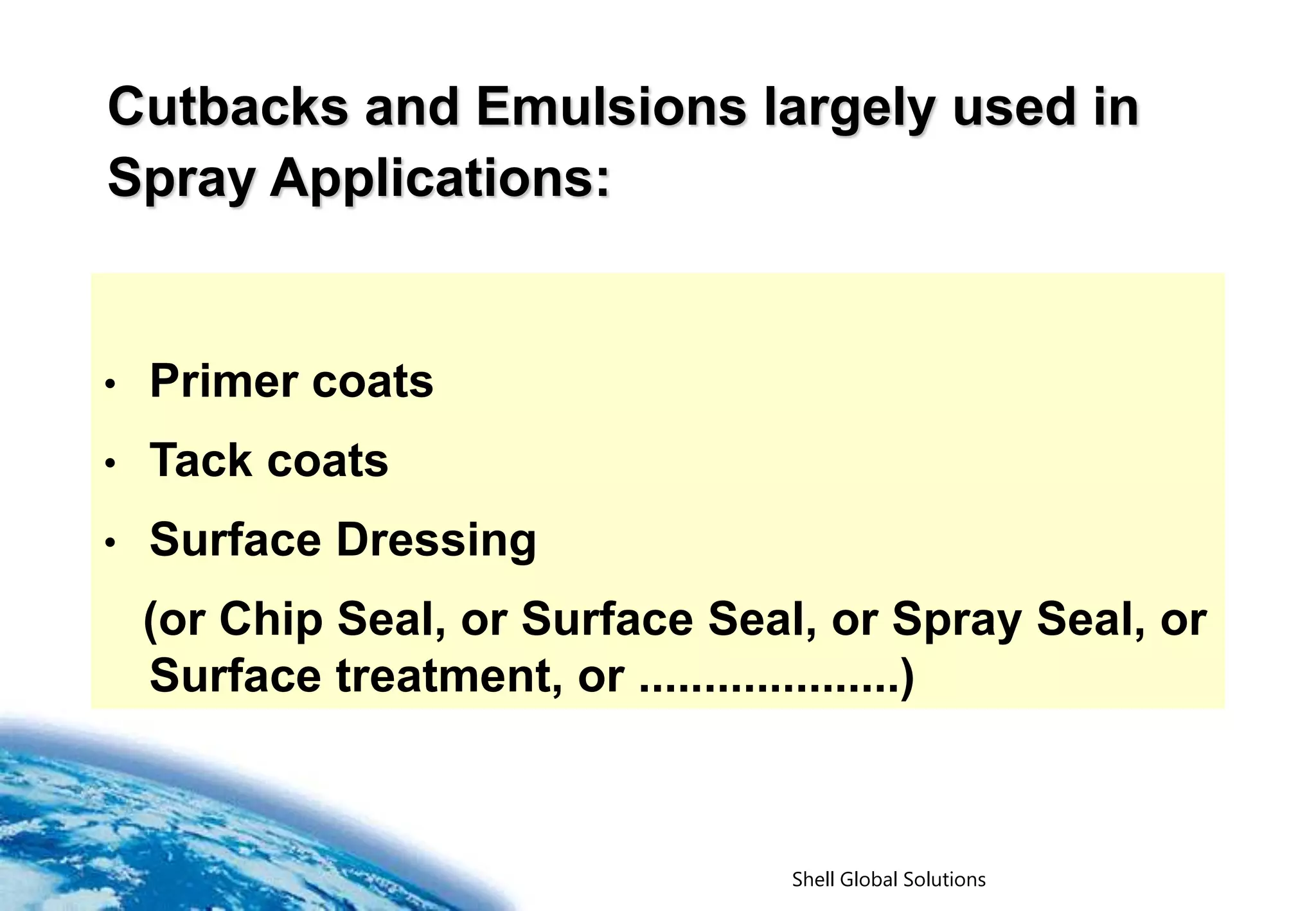 Cutbacks and Emulsions largely used in Spray Applications:

• Primer coats
• Tack coats
• Surface Dressing

(or Chip Seal, or Surface Seal, or Spray Seal, or Surface treatment, or ...................)

Shell Global Solutions